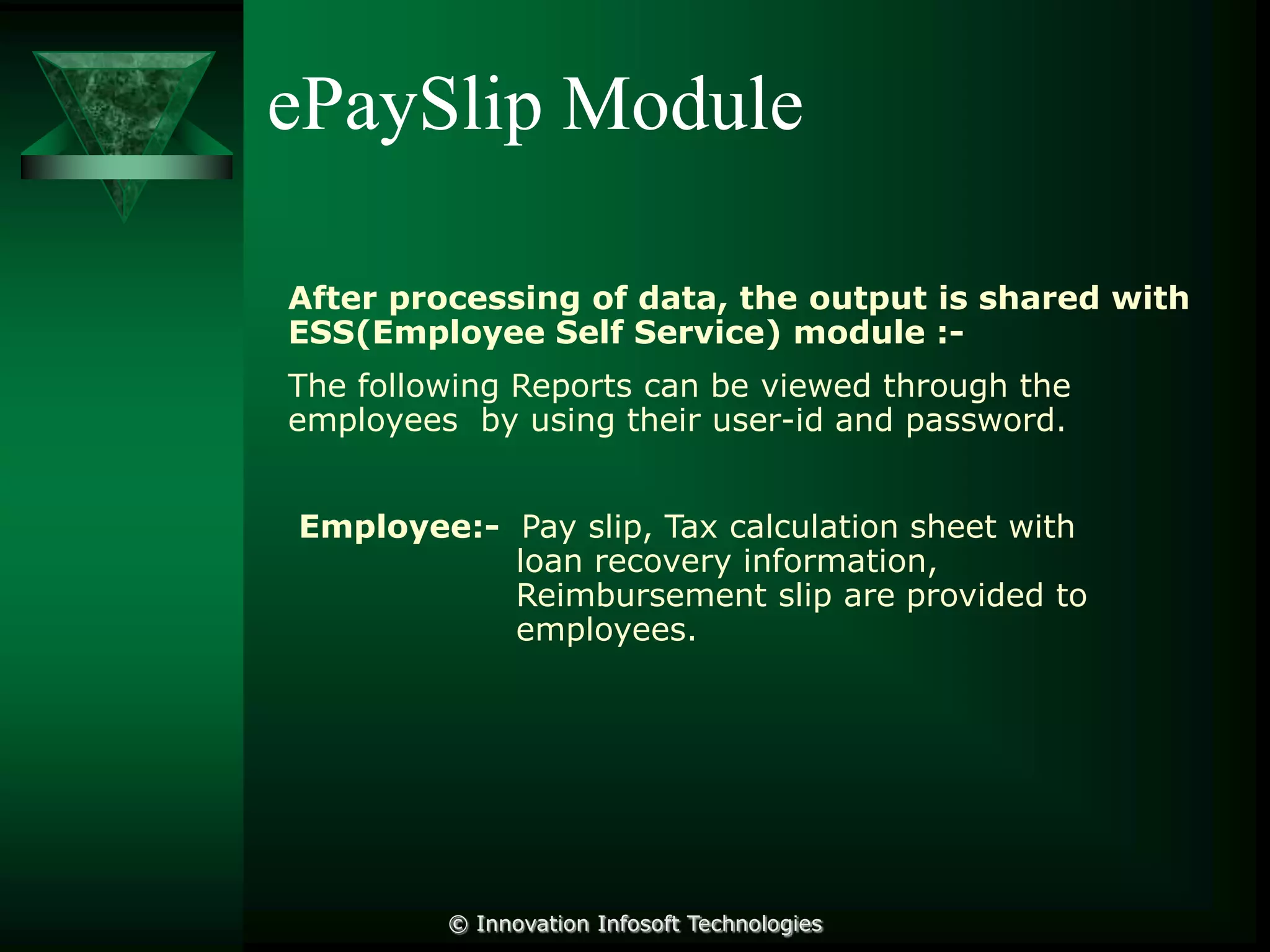 ePaySlip Module

After processing of data, the output is shared with ESS(Employee Self Service) module :-

The following Reports can be viewed through the employees by using their user-id and password.

Employee:- Pay slip, Tax calculation sheet with loan recovery information, Reimbursement slip are provided to employees.

© Innovation Infosoft Technologies